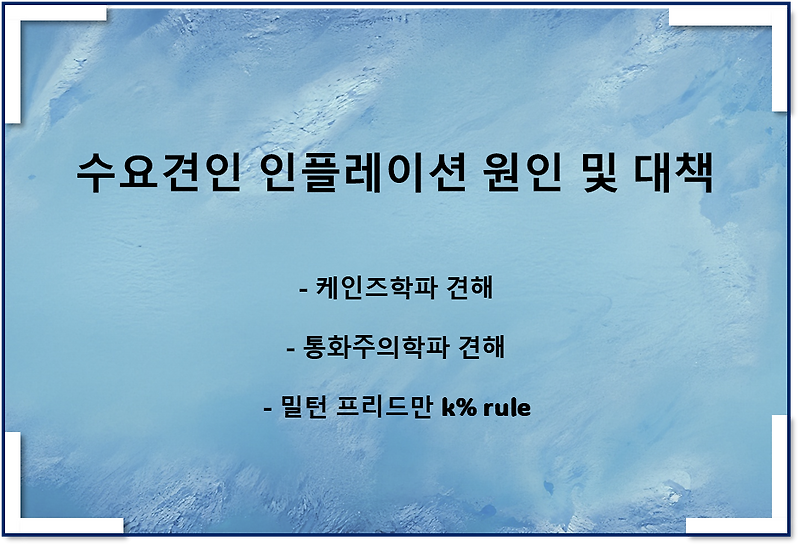 수요견인 인플레이션 원인 및 대책

- 케인즈학파 견해

- 통화주의학파 견해

- 밀턴 프리드만 k% rule